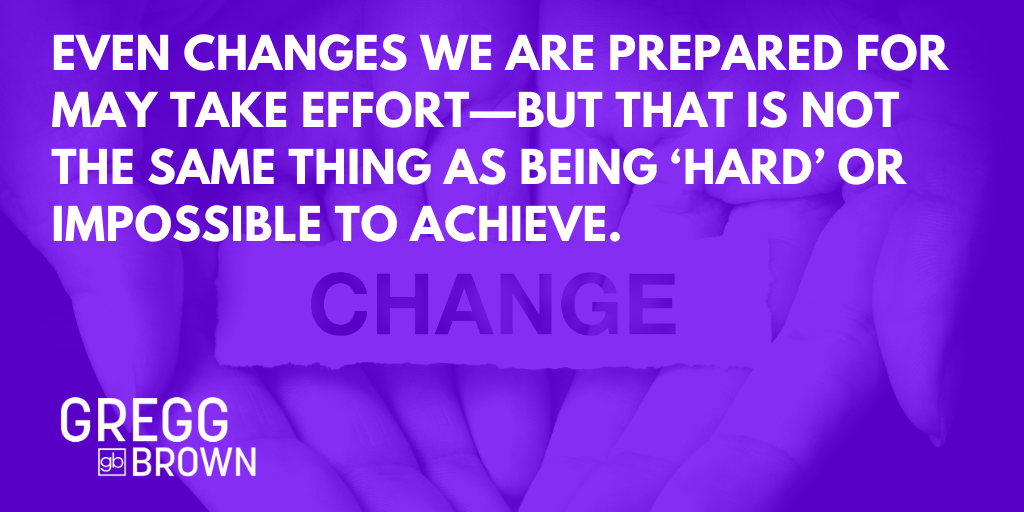 EVEN CHANGES WE ARE PREPARED FOR MAY TAKE EFFORT—BUT THAT IS NOT THE SAME THING AS BEING ‘HARD’ OR IMPOSSIBLE TO ACHIEVE.

CHANGE

GREGG
gb BROWN